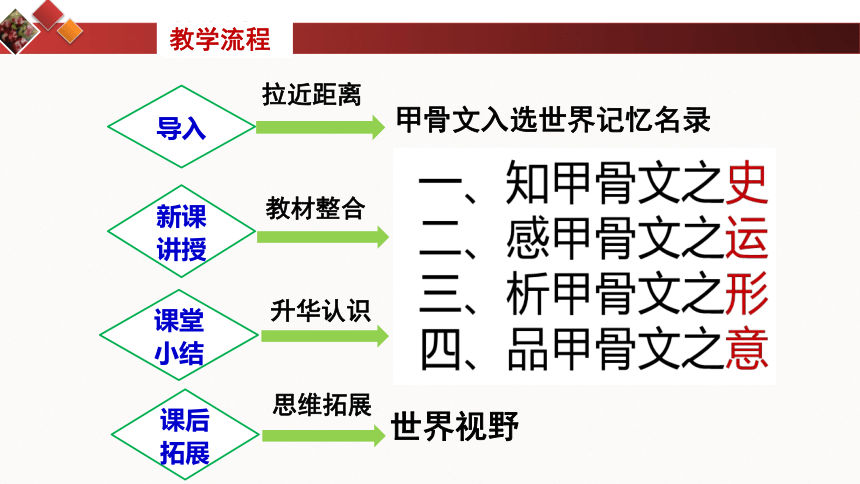 教学流程

导入

拉近距离

甲骨文入选世界记忆名录

新课讲授

教材整合

一、知甲骨文之史
二、感甲骨文之运
三、析甲骨文之形
四、品甲骨文之意

课堂小结

升华认识

课后拓展

思维拓展

世界视野